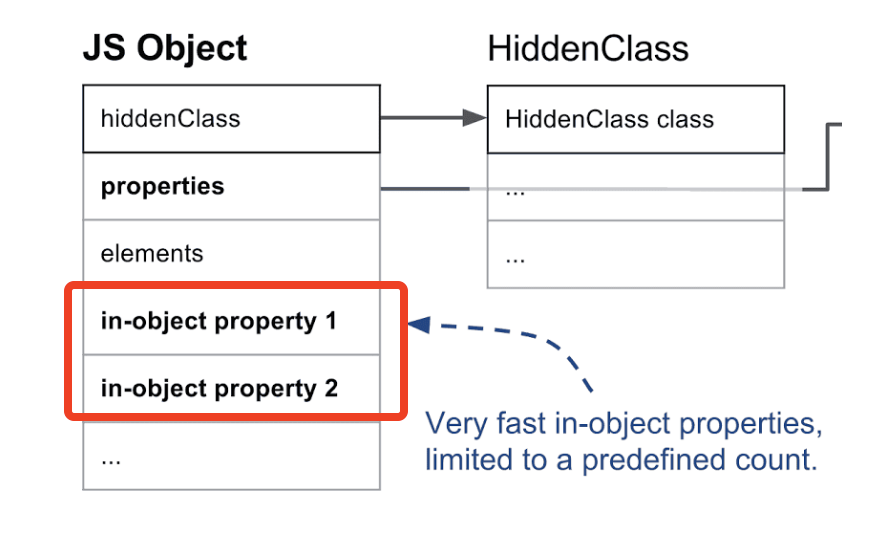 JS Object

hiddenClass

properties

elements

in-object property 1

in-object property 2

...

HiddenClass

HiddenClass class

...

...

Very fast in-object properties, limited to a predefined count.